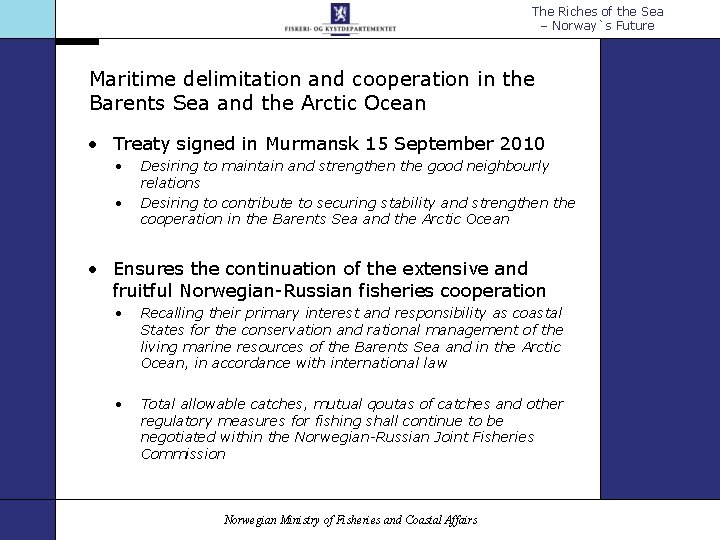 FISKERI- OG KYSTDEPARTEMENTET

The Riches of the Sea
– Norway`s Future

Maritime delimitation and cooperation in the Barents Sea and the Arctic Ocean

• Treaty signed in Murmansk 15 September 2010
  • Desiring to maintain and strengthen the good neighbourly relations
  • Desiring to contribute to securing stability and strengthen the cooperation in the Barents Sea and the Arctic Ocean

• Ensures the continuation of the extensive and fruitful Norwegian-Russian fisheries cooperation
  • Recalling their primary interest and responsibility as coastal States for the conservation and rational management of the living marine resources of the Barents Sea and in the Arctic Ocean, in accordance with international law

  • Total allowable catches, mutual qoutas of catches and other regulatory measures for fishing shall continue to be negotiated within the Norwegian-Russian Joint Fisheries Commission

Norwegian Ministry of Fisheries and Coastal Affairs